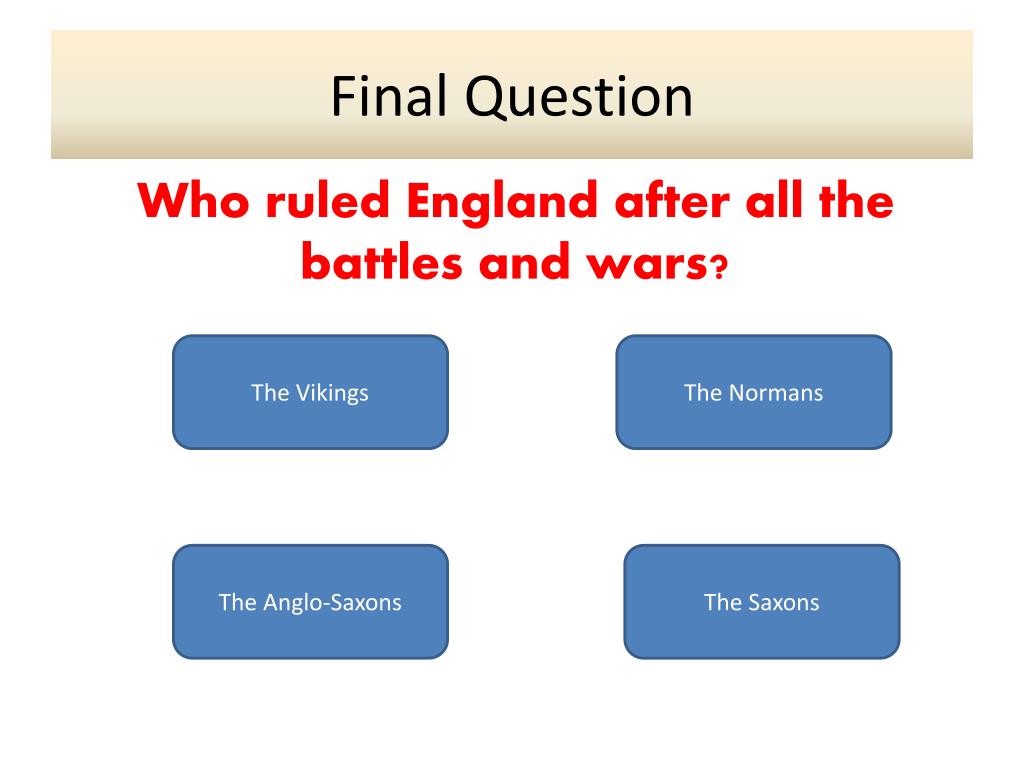 Final Question

Who ruled England after all the battles and wars?

The Vikings

The Normans

The Anglo-Saxons

The Saxons